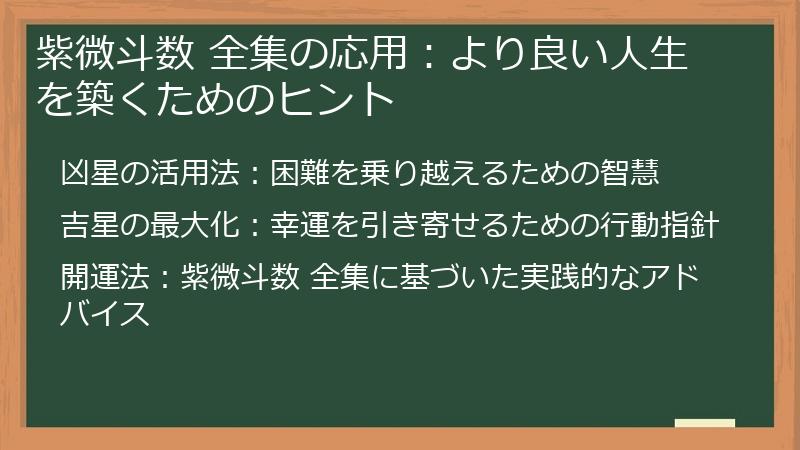 紫微斗数 全集の応用：より良い人生を築くためのヒント

凶星の活用法：困難を乗り越えるための智慧

吉星の最大化：幸運を引き寄せるための行動指針

開運法：紫微斗数 全集に基づいた実践的なアドバイス